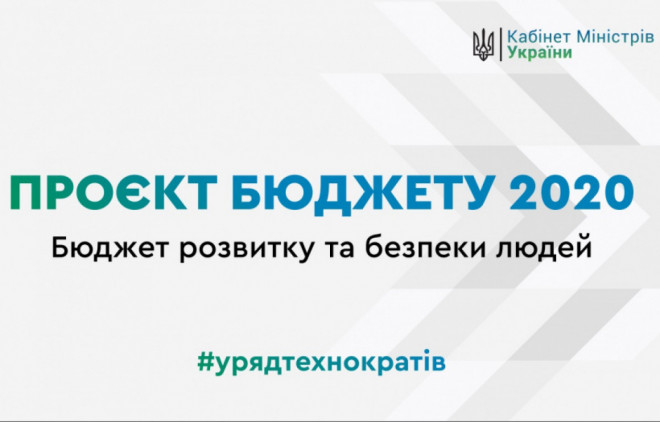 Кабінет Міністрів
України

ПРОЄКТ БЮДЖЕТУ 2020
Бюджет розвитку та безпеки людей

#урядтехнократів